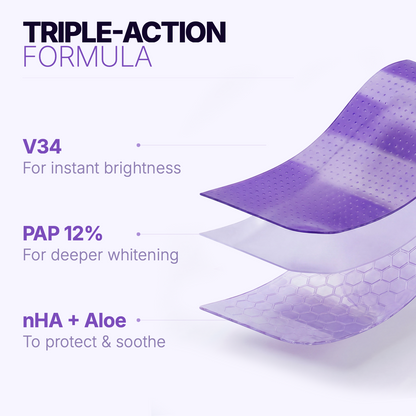 TRIPLE-ACTION
FORMULA

V34
For instant brightness

PAP 12%
For deeper whitening

nHA + Aloe
To protect & soothe